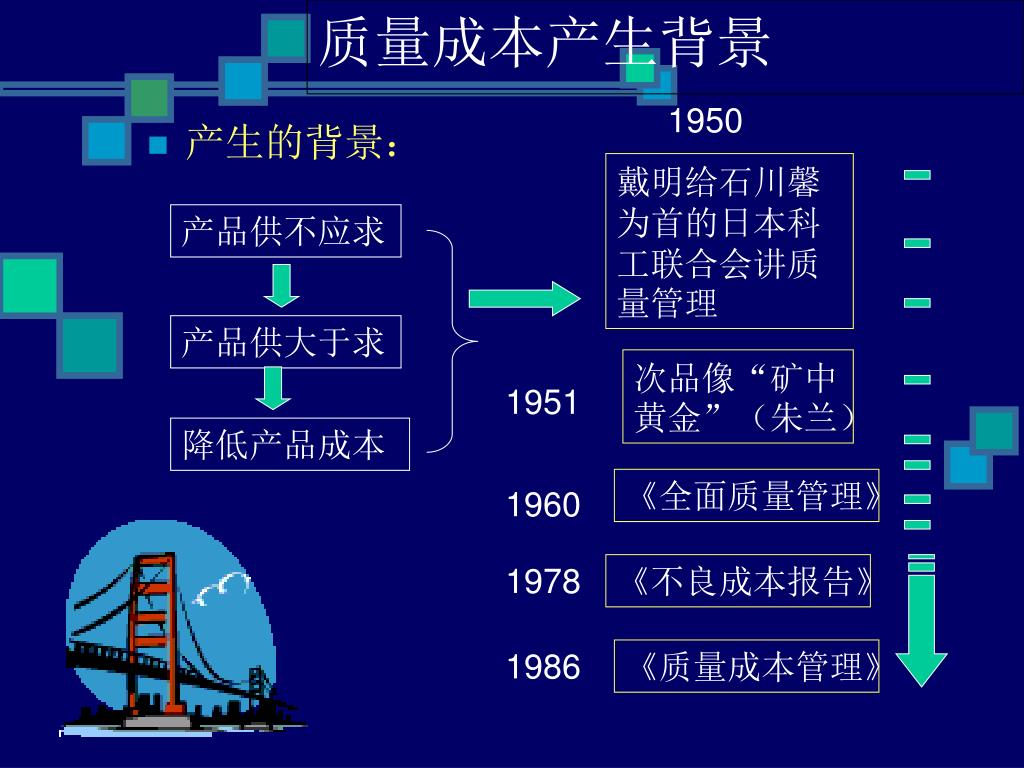 质量成本产生背景

产生的背景：

产品供不应求

产品供大于求

降低产品成本

1950

戴明给石川馨为首的日本科工联合会讲质量管理

1951

次品像“矿中黄金”（朱兰）

1960

《全面质量管理》

1978

《不良成本报告》

1986

《质量成本管理》